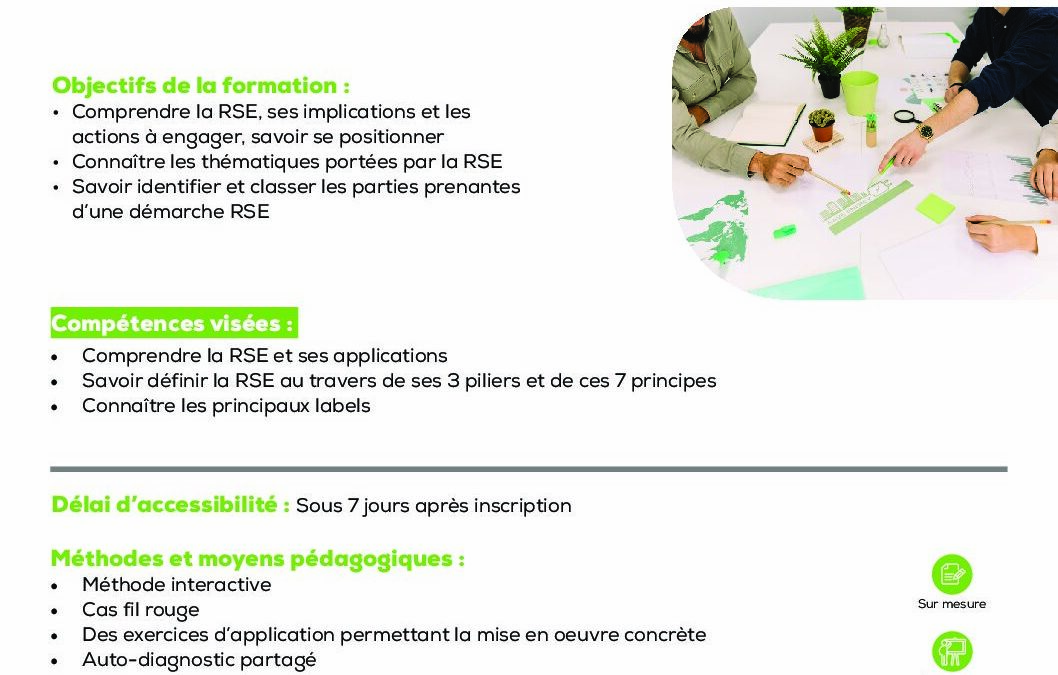 Objectifs de la formation :
• Comprendre la RSE, ses implications et les actions à engager, savoir se positionner
• Connaître les thématiques portées par la RSE
• Savoir identifier et classer les parties prenantes d'une démarche RSE

Compétences visées :
• Comprendre la RSE et ses applications
• Savoir définir la RSE au travers de ses 3 piliers et de ces 7 principes
• Connaître les principaux labels

Délai d'accessibilité : Sous 7 jours après inscription

Méthodes et moyens pédagogiques :
• Méthode interactive
• Cas fil rouge
• Des exercices d'application permettant la mise en oeuvre concrète
• Auto-diagnostic partagé

Sur mesure